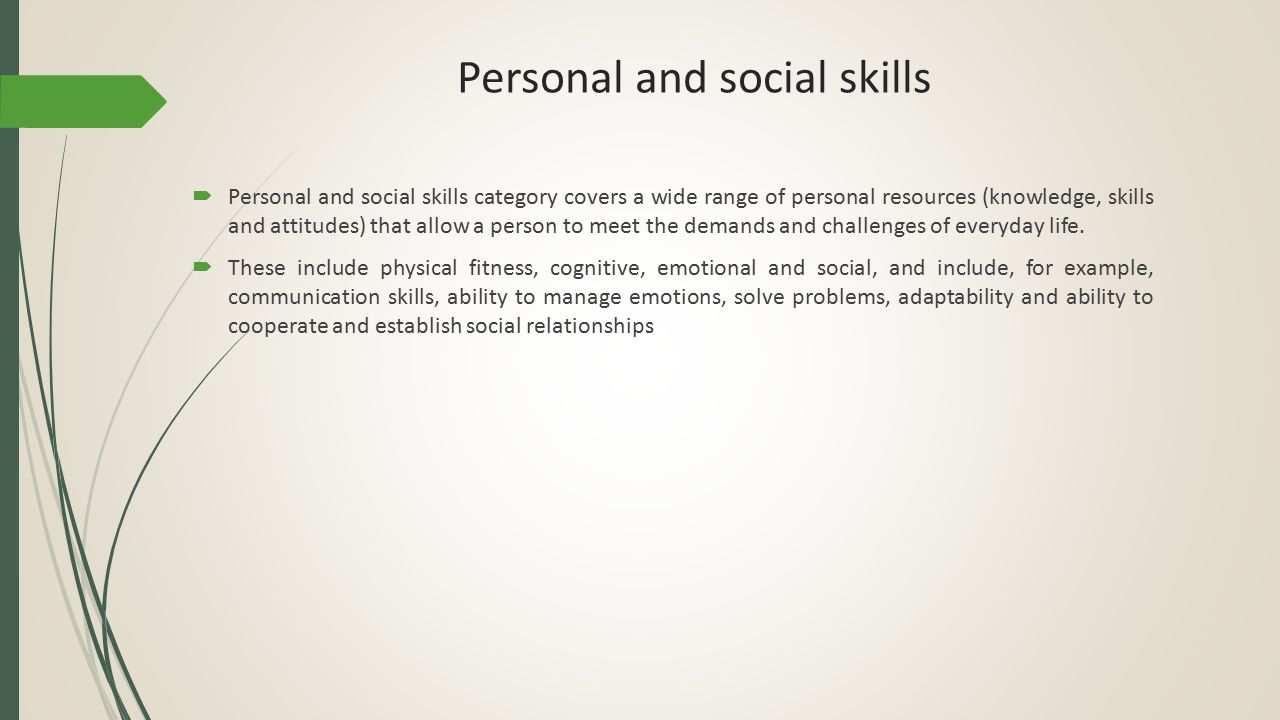 Personal and social skills

Personal and social skills category covers a wide range of personal resources (knowledge, skills and attitudes) that allow a person to meet the demands and challenges of everyday life.

These include physical fitness, cognitive, emotional and social, and include, for example, communication skills, ability to manage emotions, solve problems, adaptability and ability to cooperate and establish social relationships